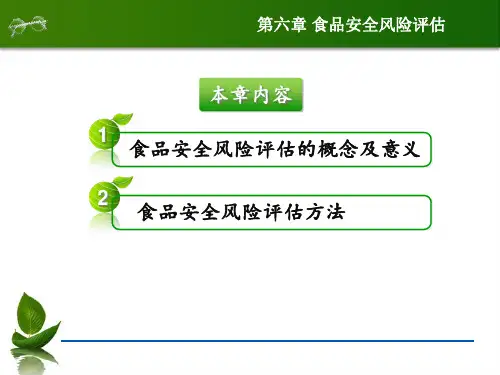 第六章 食品安全风险评估

本章内容

1 食品安全风险评估的概念及意义

2 食品安全风险评估方法